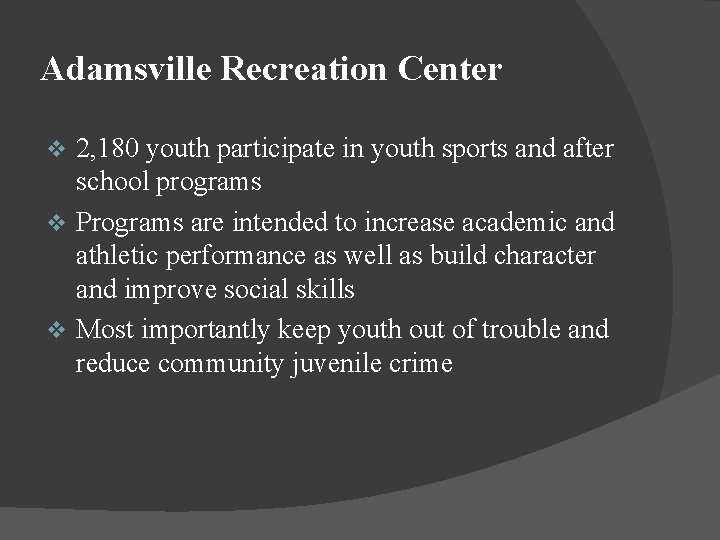 Adamsville Recreation Center

❖ 2,180 youth participate in youth sports and after school programs

❖ Programs are intended to increase academic and athletic performance as well as build character and improve social skills

❖ Most importantly keep youth out of trouble and reduce community juvenile crime